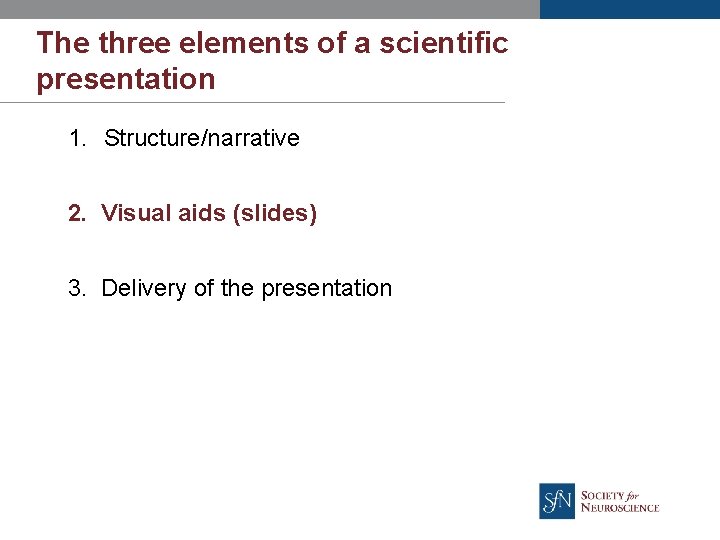 The three elements of a scientific presentation

1. Structure/narrative

2. Visual aids (slides)

3. Delivery of the presentation

SfN SOCIETY for NEUROSCIENCE